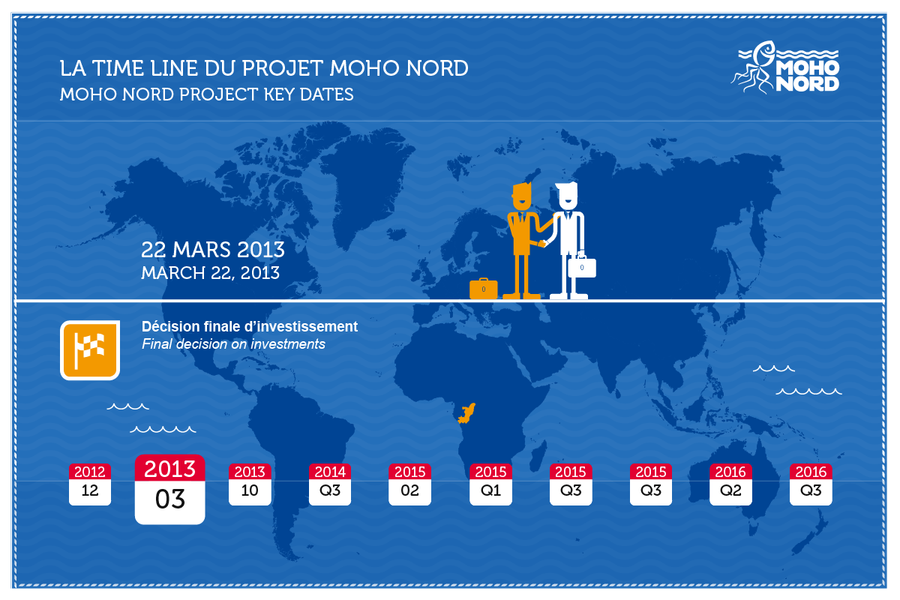 LA TIME LINE DU PROJET MOHO NORD
MOHO NORD PROJECT KEY DATES

MOHO NORD

22 MARS 2013
MARCH 22, 2013

Décision finale d'investissement
Final decision on investments

2012
12

2013
03

2013
10

2014
Q3

2015
02

2015
Q1

2015
Q3

2015
Q3

2016
Q2

2016
Q3